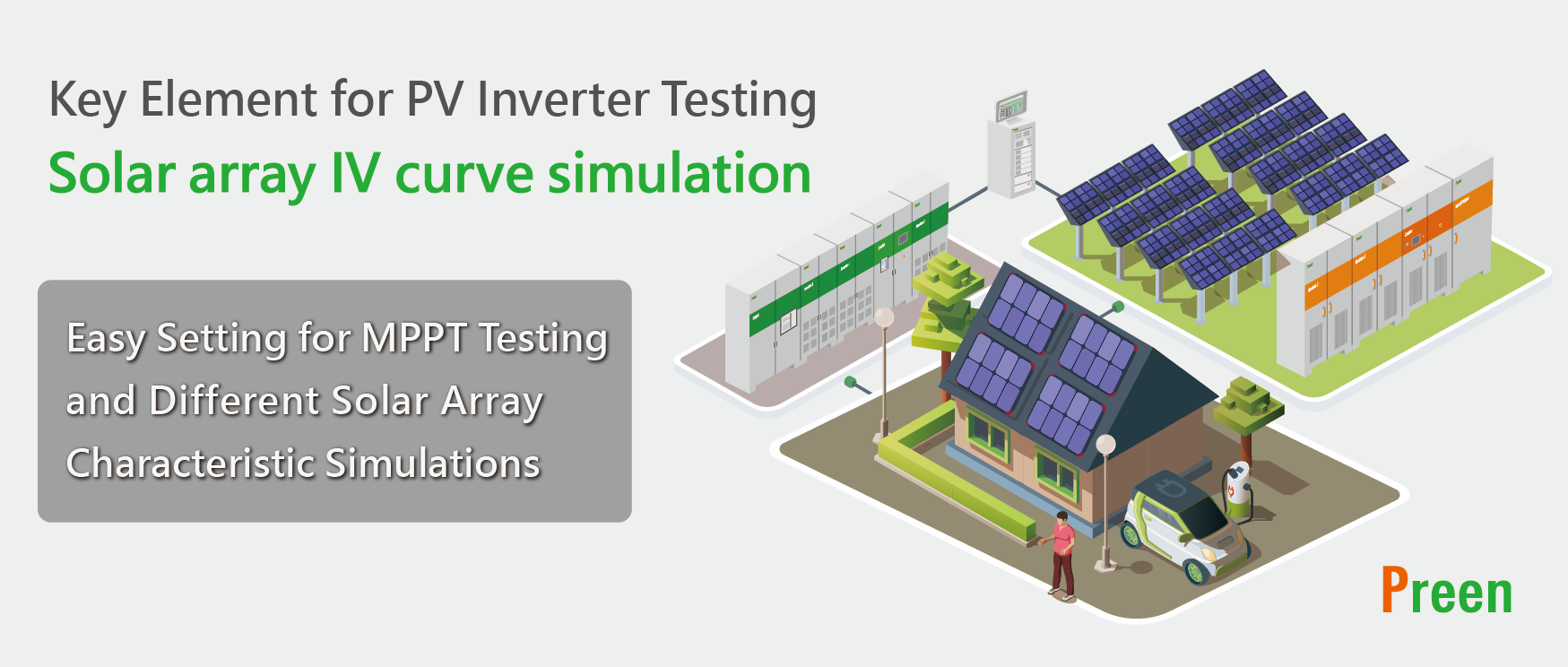 Key Element for PV Inverter Testing
Solar array IV curve simulation

Easy Setting for MPPT Testing and Different Solar Array Characteristic Simulations

Preen